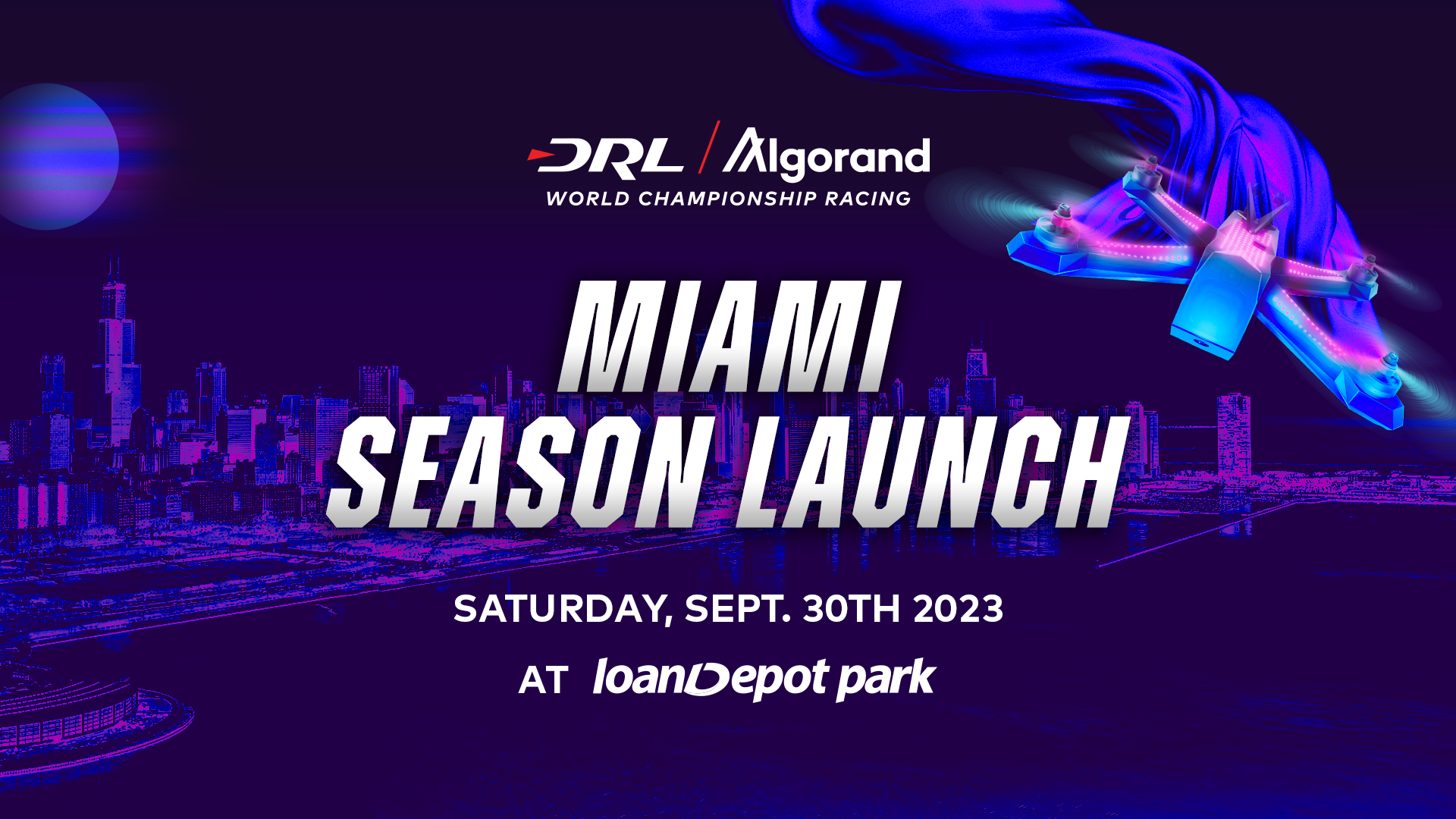 DRL / Algorand
WORLD CHAMPIONSHIP RACING

MIAMI
SEASON LAUNCH

SATURDAY, SEPT. 30TH 2023

AT loanDepot park